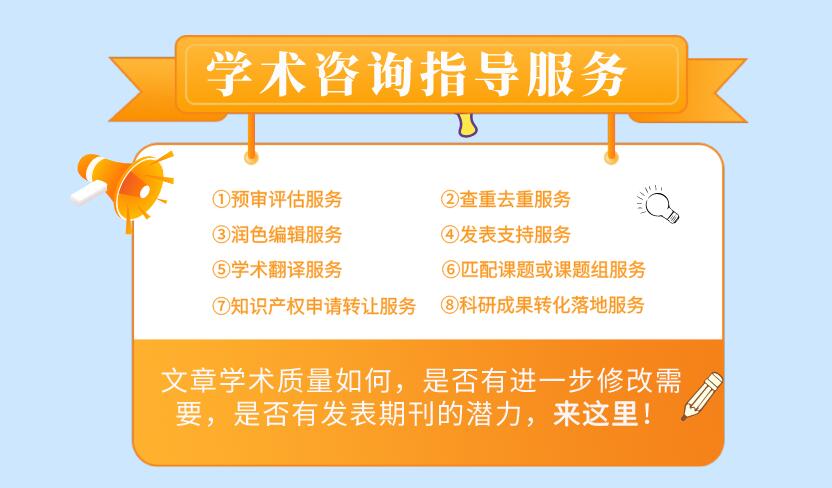 学术咨询指导服务

①预审评估服务
②查重去重服务
③润色编辑服务
④发表支持服务
⑤学术翻译服务
⑥匹配课题或课题组服务
⑦知识产权申请转让服务
⑧科研成果转化落地服务

文章学术质量如何，是否有进一步修改需要，是否有发表期刊的潜力，来这里！